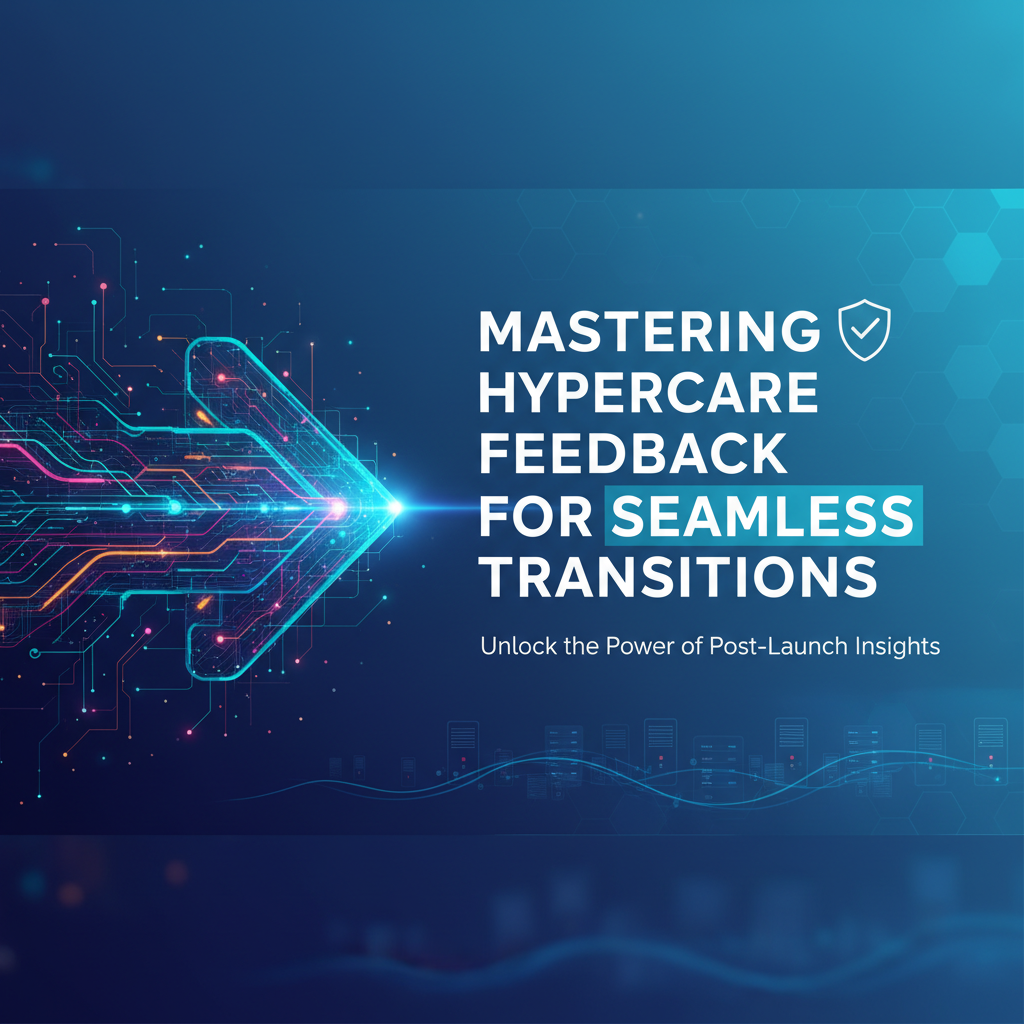 MASTERING HYPERCARE FEEDBACK FOR SEAMLESS TRANSITIONS

Unlock the Power of Post-Launch Insights